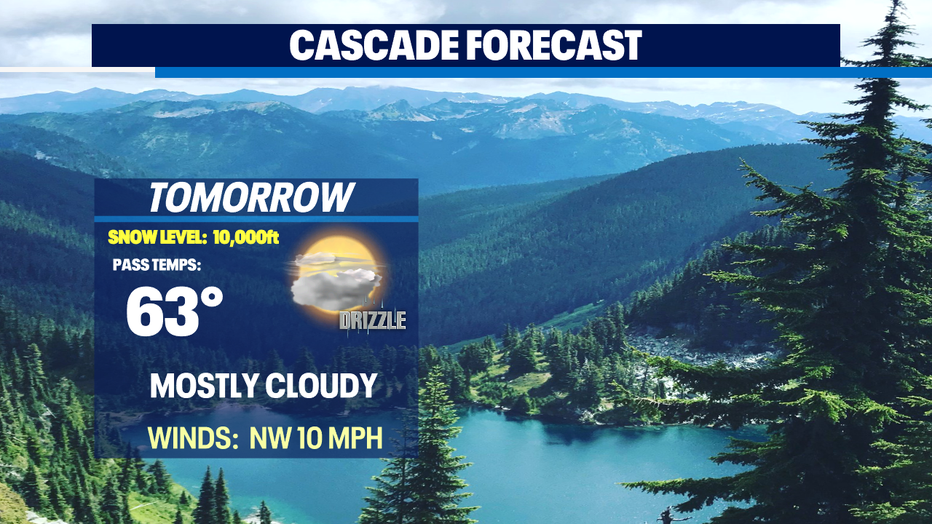 CASCADE FORECAST

TOMORROW

SNOW LEVEL: 10,000ft

PASS TEMPS:

63°

DRIZZLE

MOSTLY CLOUDY

WINDS: NW 10 MPH